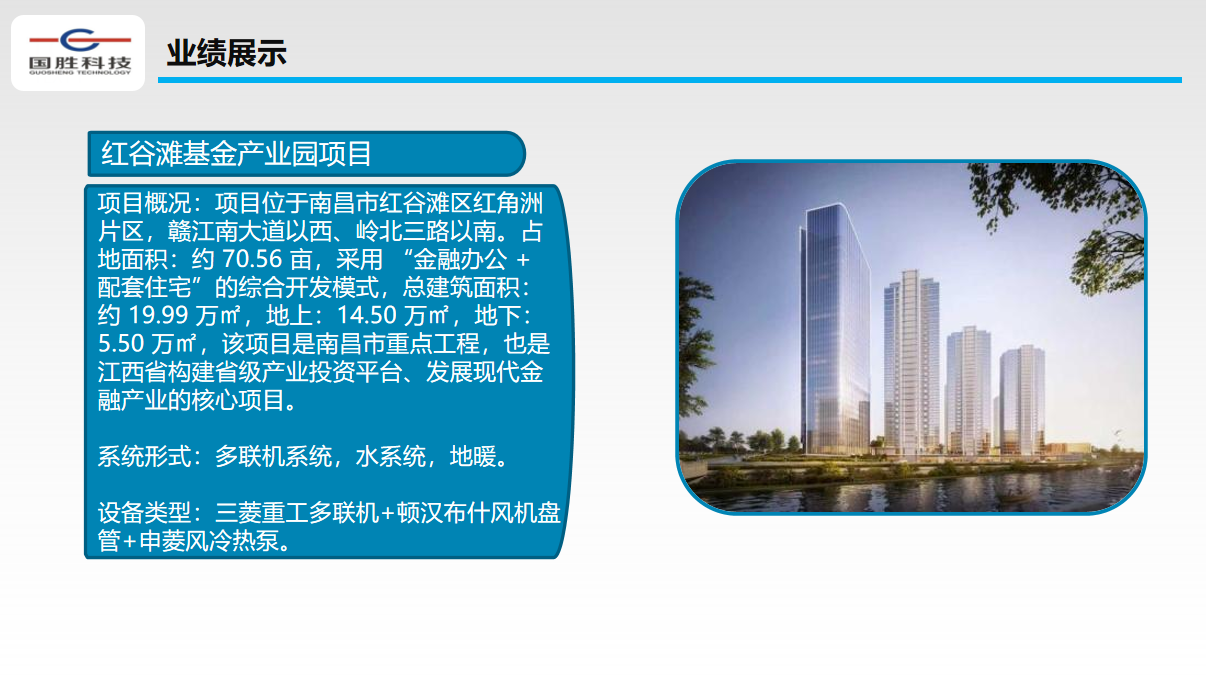 国胜科技
GUOSHENG TECHNOLOGY

业绩展示

红谷滩基金产业园项目

项目概况：项目位于南昌市红谷滩区红角洲片区，赣江南大道以西、岭北三路以南。占地面积：约 70.56 亩，采用 “金融办公 + 配套住宅” 的综合开发模式，总建筑面积：约 19.99 万㎡，地上：14.50 万㎡，地下：5.50 万㎡，该项目是南昌市重点工程，也是江西省构建省级产业投资平台、发展现代金融产业的核心项目。

系统形式：多联机系统，水系统，地暖。

设备类型：三菱重工多联机+顿汉布什风机盘管+申菱风冷热泵。